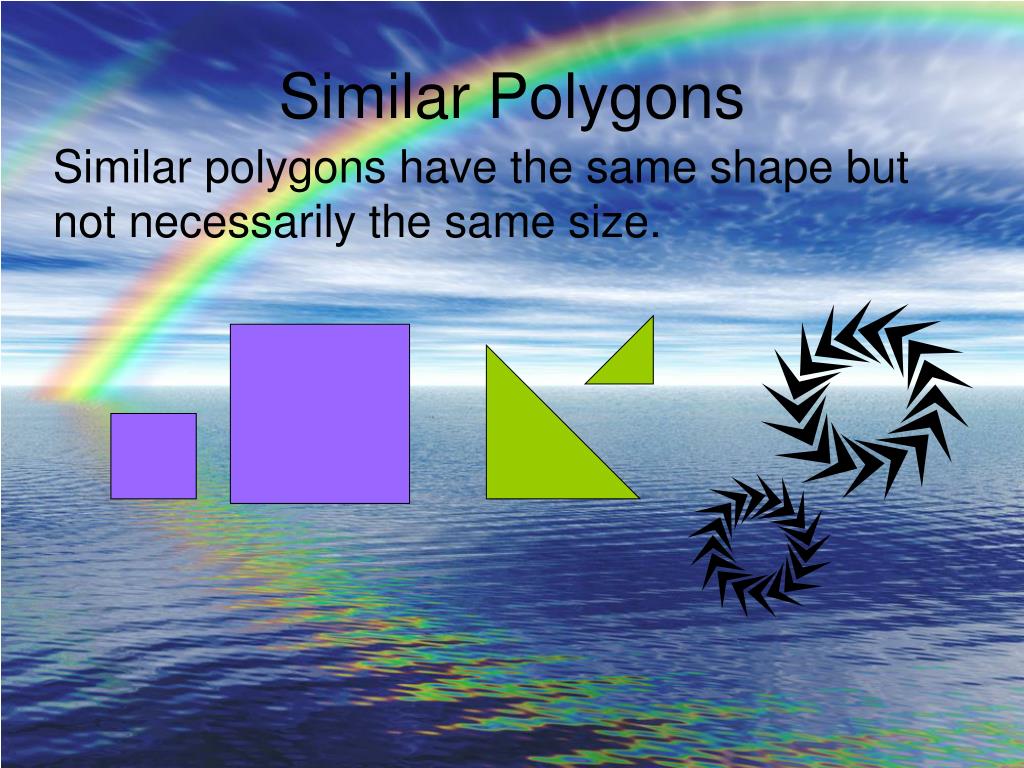 Similar Polygons

Similar polygons have the same shape but not necessarily the same size.